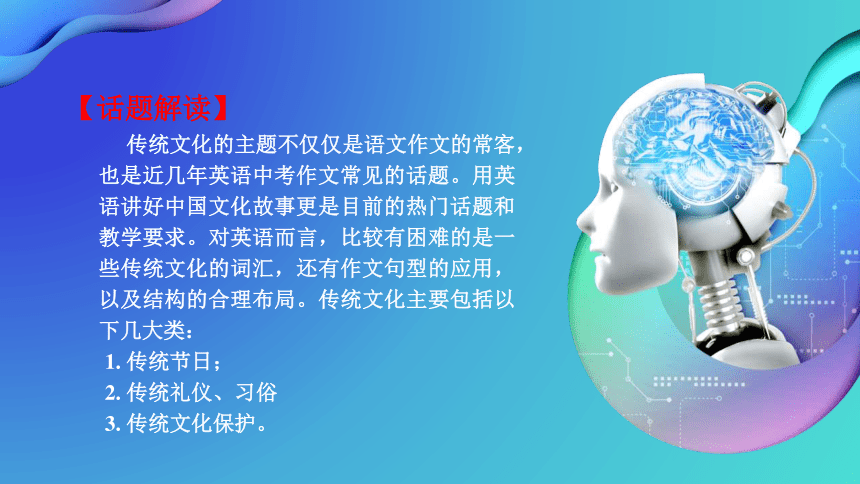 【话题解读】

传统文化的主题不仅仅是语文作文的常客，也是近几年英语中考作文常见的话题。用英语讲好中国文化故事更是目前的热门话题和教学要求。对英语而言，比较有困难的是一些传统文化的词汇，还有作文句型的应用，以及结构的合理布局。传统文化主要包括以下几大类：

1. 传统节日；
2. 传统礼仪、习俗
3. 传统文化保护。